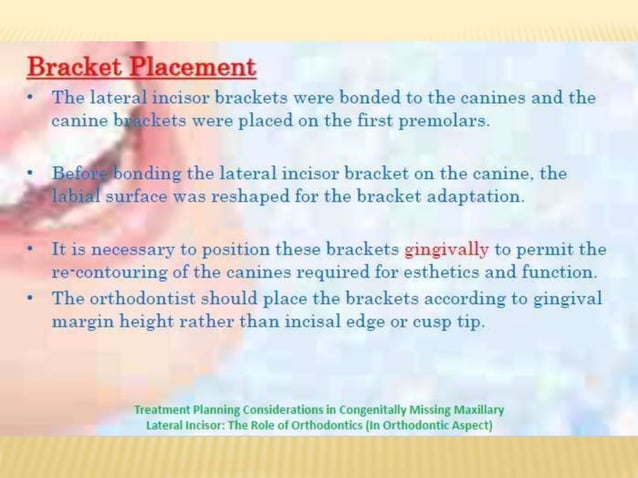 Bracket Placement

• The lateral incisor brackets were bonded to the canines and the canine brackets were placed on the first premolars.

• Before bonding the lateral incisor bracket on the canine, the labial surface was reshaped for the bracket adaptation.

• It is necessary to position these brackets gingivally to permit the re-contouring of the canines required for esthetics and function.
• The orthodontist should place the brackets according to gingival margin height rather than incisal edge or cusp tip.

Treatment Planning Considerations in Congenitally Missing Maxillary Lateral Incisor: The Role of Orthodontics (In Orthodontic Aspect)